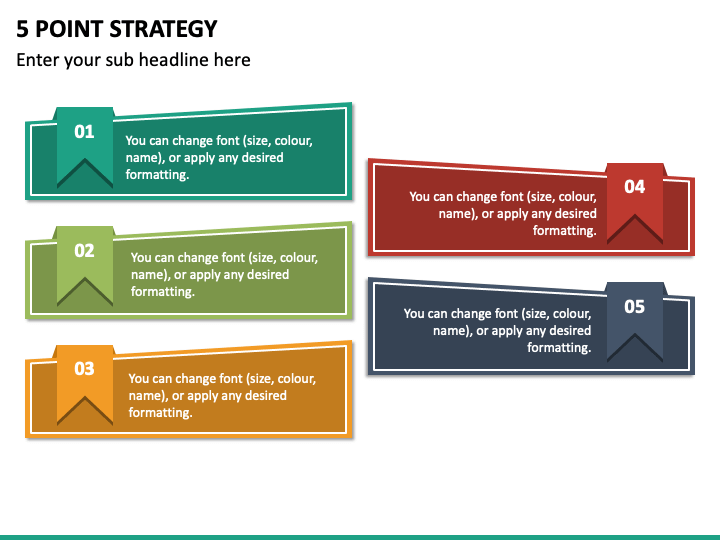 5 POINT STRATEGY

Enter your sub headline here

01

You can change font (size, colour, name), or apply any desired formatting.

02

You can change font (size, colour, name), or apply any desired formatting.

03

You can change font (size, colour, name), or apply any desired formatting.

04

You can change font (size, colour, name), or apply any desired formatting.

05

You can change font (size, colour, name), or apply any desired formatting.